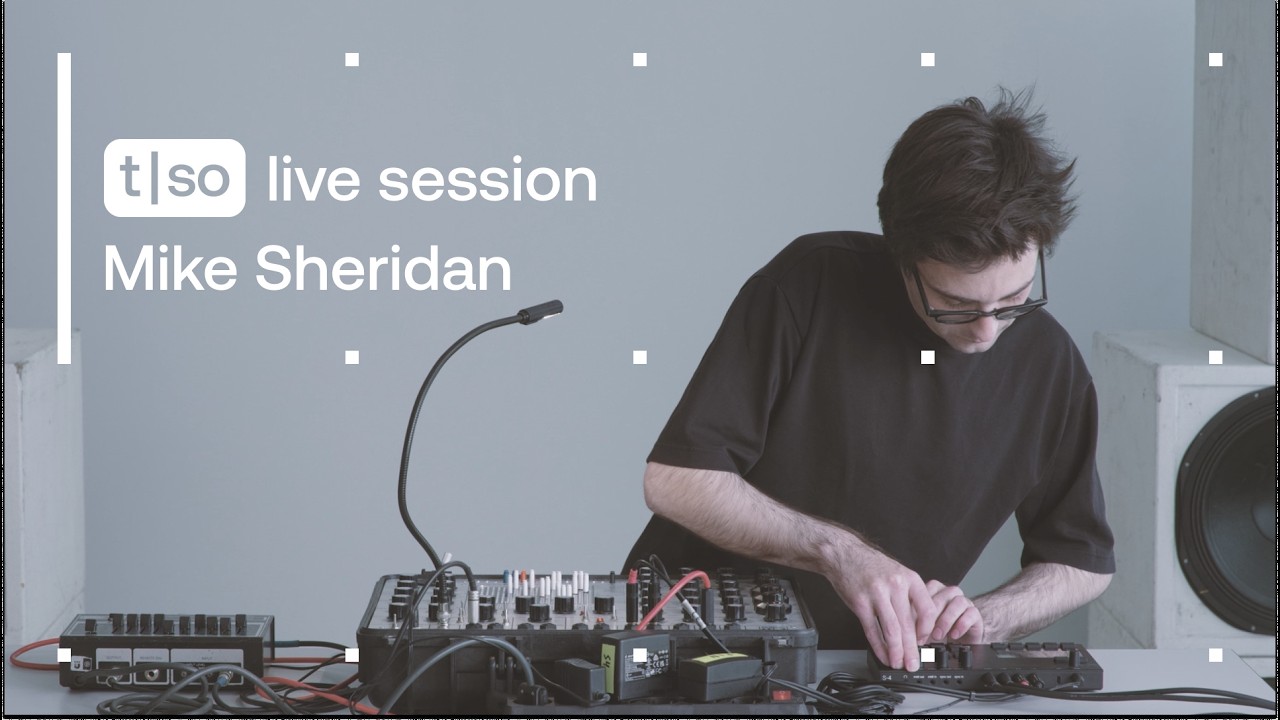 t|so live session
Mike Sheridan